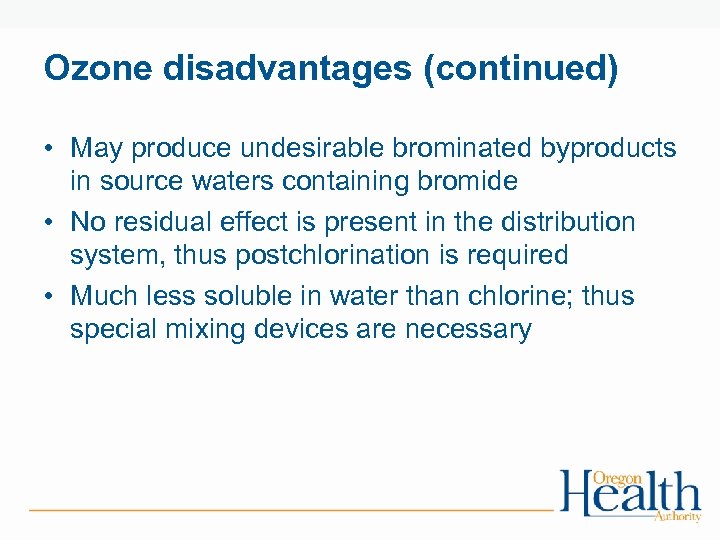 Ozone disadvantages (continued)

• May produce undesirable brominated byproducts in source waters containing bromide
• No residual effect is present in the distribution system, thus postchlorination is required
• Much less soluble in water than chlorine; thus special mixing devices are necessary

Oregon Health Authority